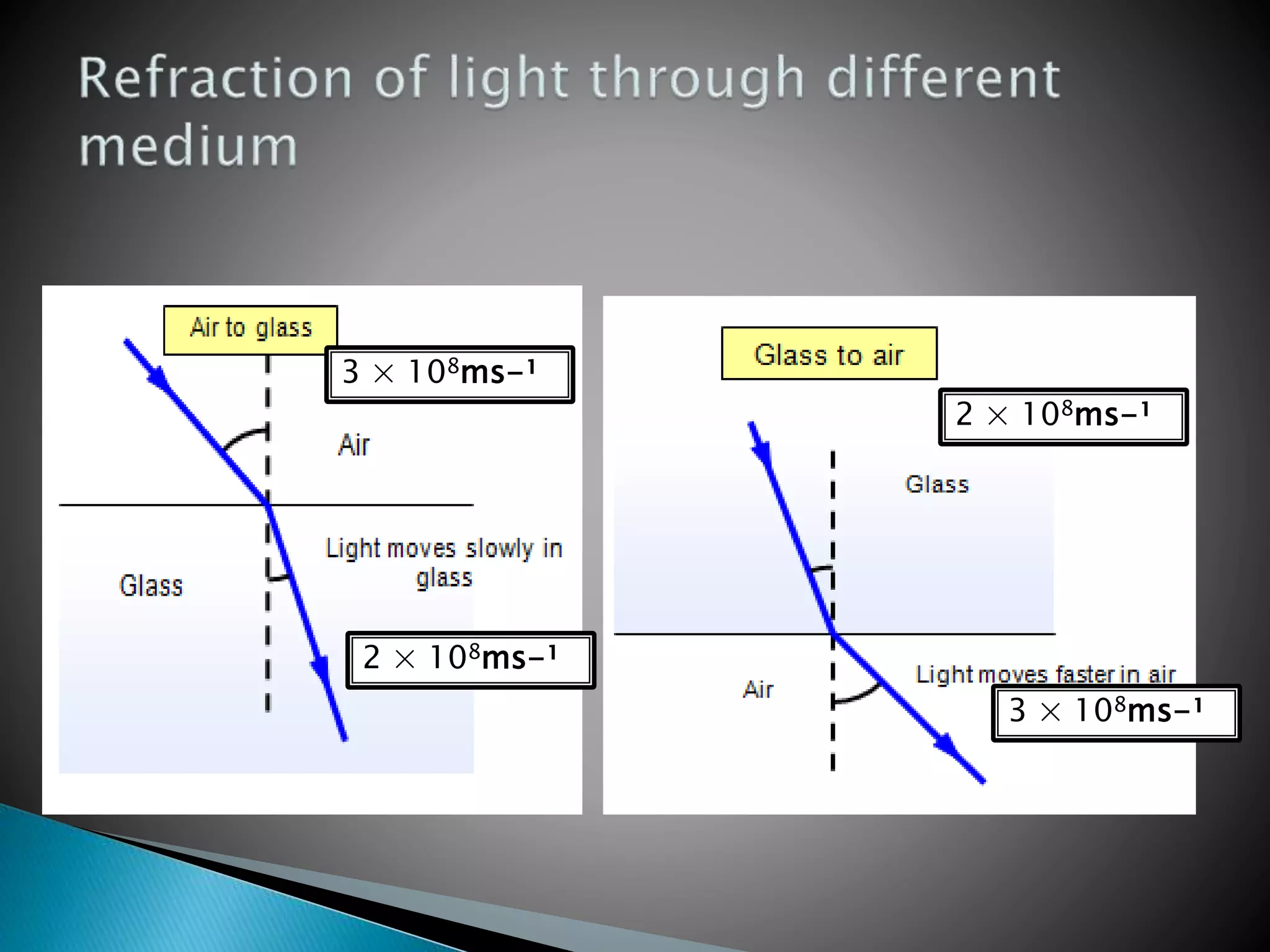 Refraction of light through different medium

Air to glass

$3 \times 10^8 ms^{-1}$

Air

Glass

Light moves slowly in glass

$2 \times 10^8 ms^{-1}$

Glass to air

$2 \times 10^8 ms^{-1}$

Glass

Air

Light moves faster in air

$3 \times 10^8 ms^{-1}$